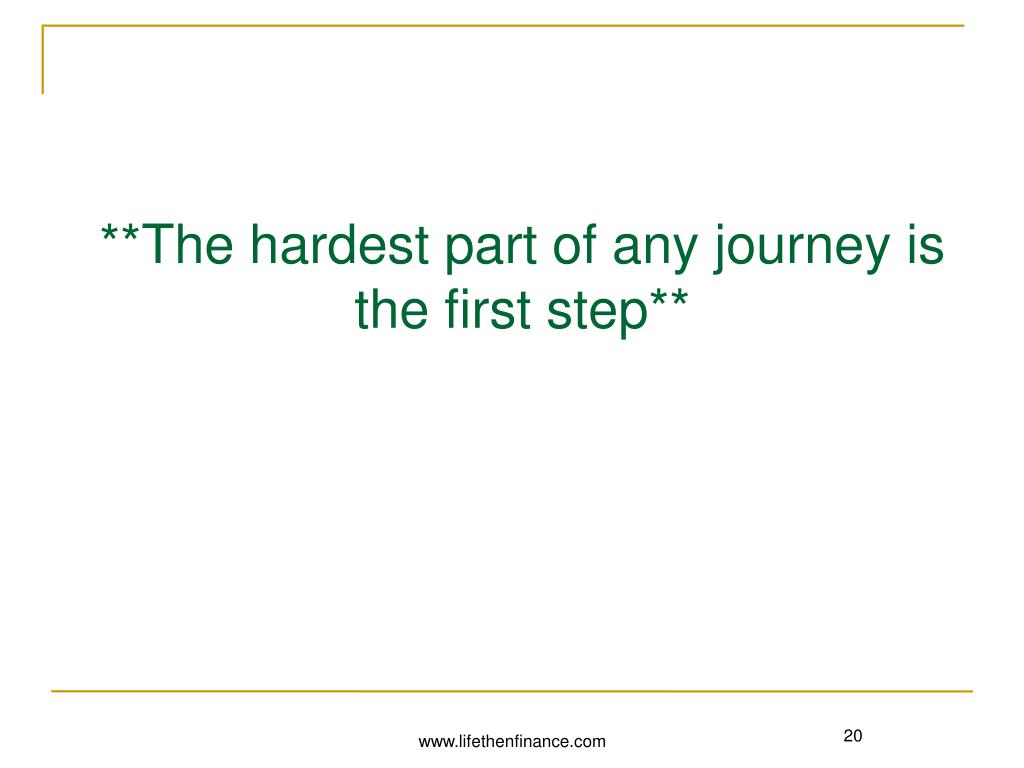 **The hardest part of any journey is the first step**

www.lifethenfinance.com

20